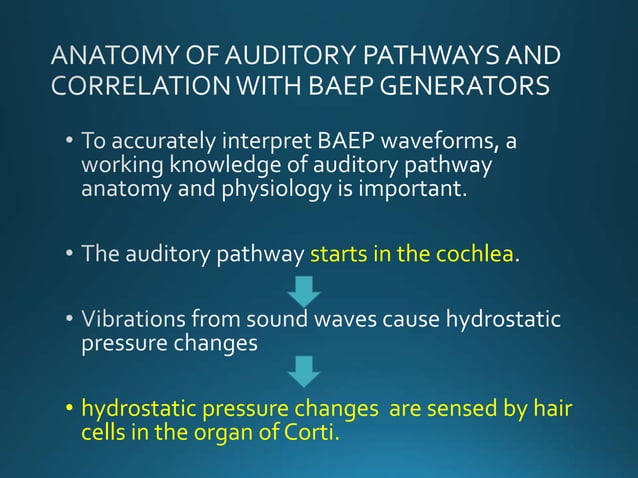 ANATOMY OF AUDITORY PATHWAYS AND CORRELATION WITH BAEP GENERATORS

• To accurately interpret BAEP waveforms, a working knowledge of auditory pathway anatomy and physiology is important.

• The auditory pathway starts in the cochlea.

• Vibrations from sound waves cause hydrostatic pressure changes

• hydrostatic pressure changes are sensed by hair cells in the organ of Corti.